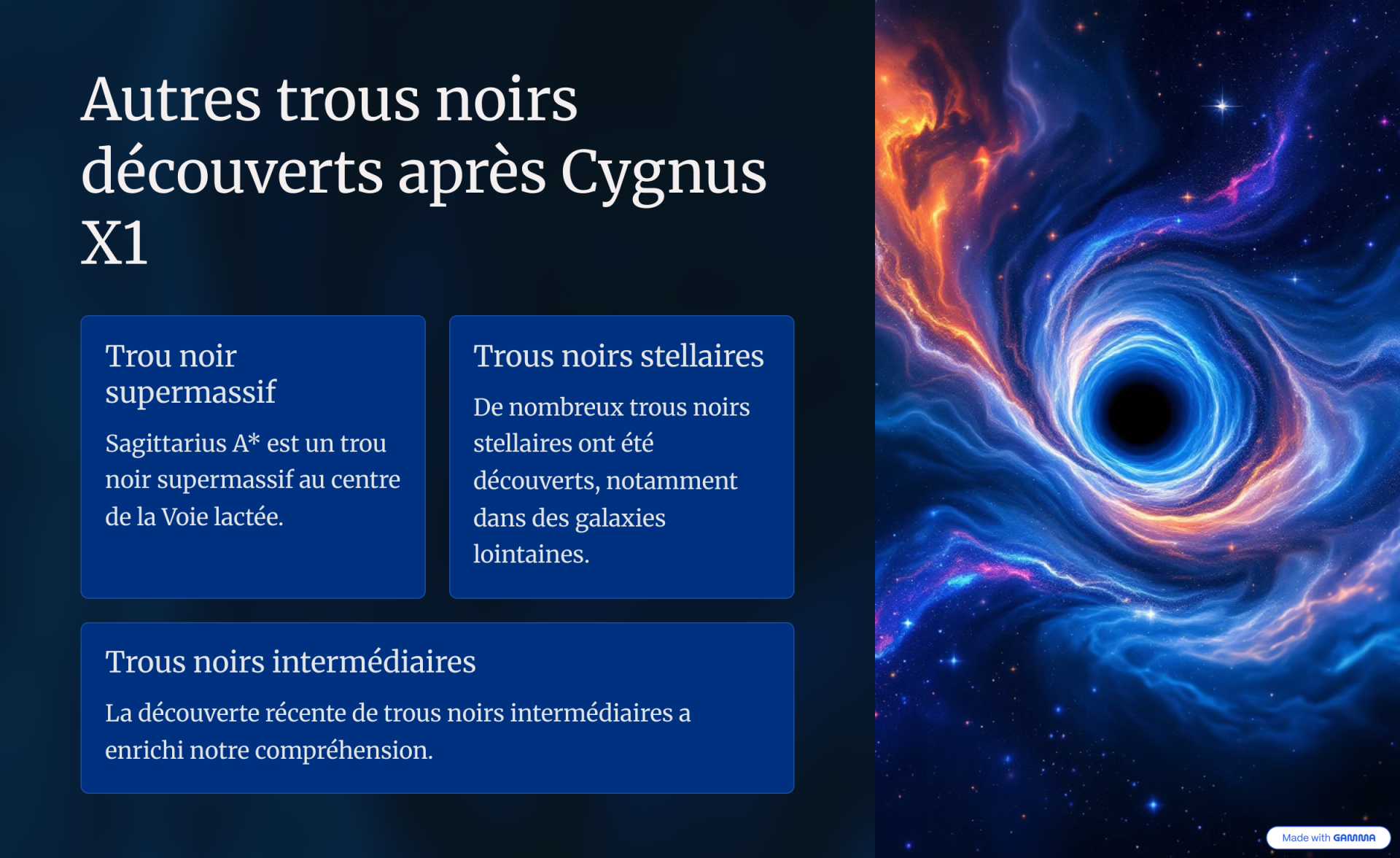 Autres trous noirs découverts après Cygnus X1

Trou noir supermassif

Sagittarius A* est un trou noir supermassif au centre de la Voie lactée.

Trous noirs stellaires

De nombreux trous noirs stellaires ont été découverts, notamment dans des galaxies lointaines.

Trous noirs intermédiaires

La découverte récente de trous noirs intermédiaires a enrichi notre compréhension.

Made with GAMMA